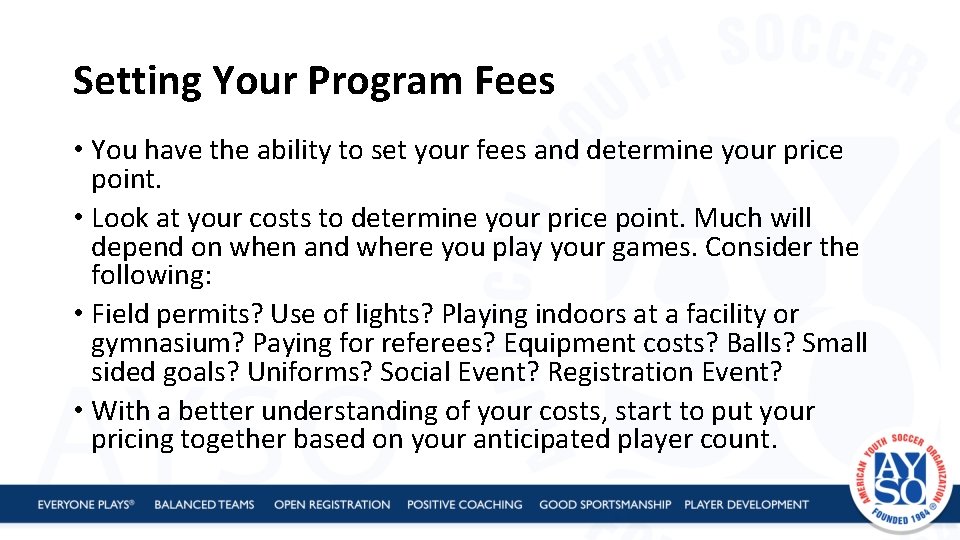 Setting Your Program Fees

• You have the ability to set your fees and determine your price point.

• Look at your costs to determine your price point. Much will depend on when and where you play your games. Consider the following:

• Field permits? Use of lights? Playing indoors at a facility or gymnasium? Paying for referees? Equipment costs? Balls? Small sided goals? Uniforms? Social Event? Registration Event?

• With a better understanding of your costs, start to put your pricing together based on your anticipated player count.

EVERYONE PLAYS® BALANCED TEAMS OPEN REGISTRATION POSITIVE COACHING GOOD SPORTSMANSHIP PLAYER DEVELOPMENT

AMERICAN YOUTH SOCCER ORGANIZATION AYSO FOUNDED 1964